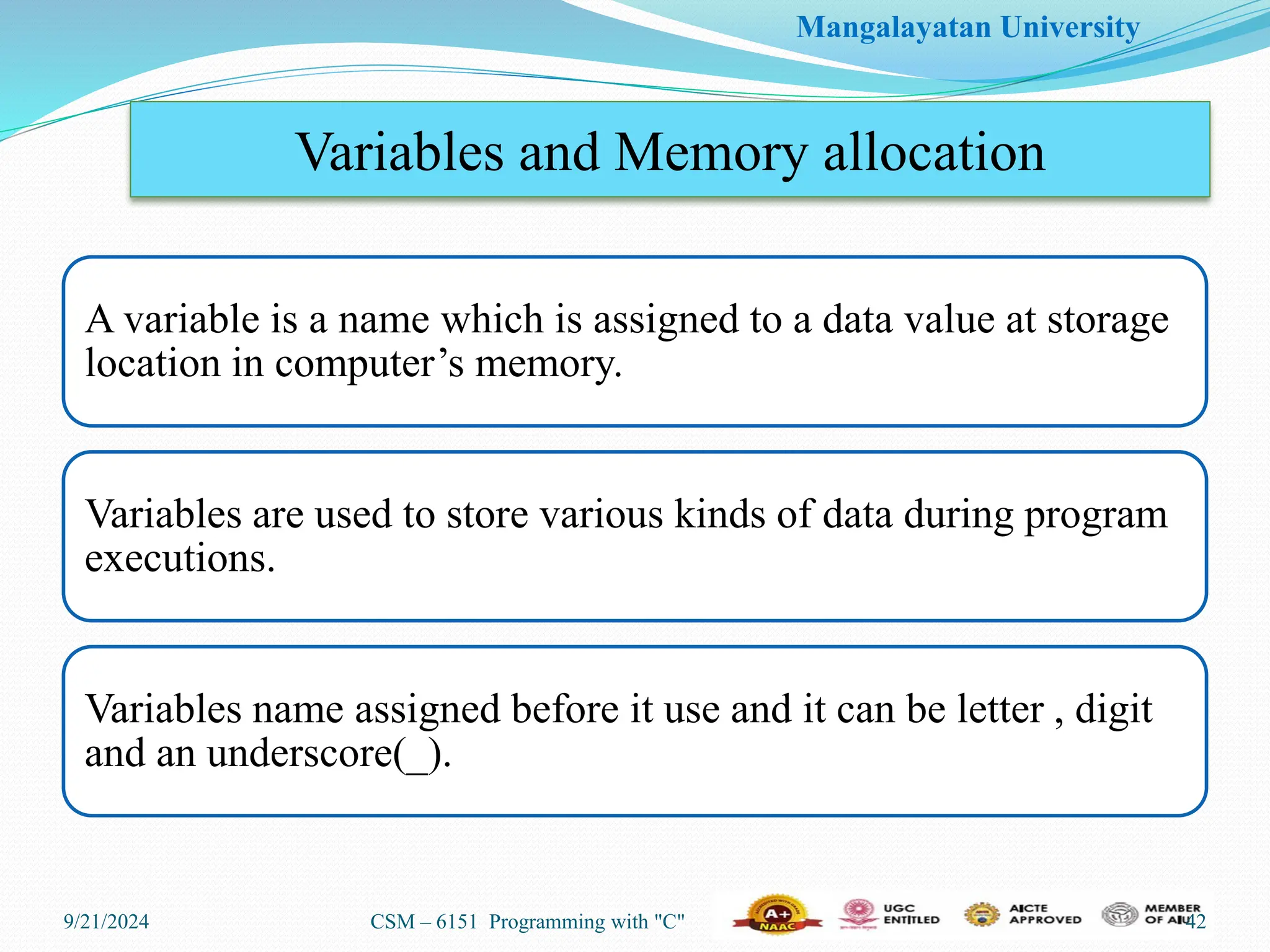 Mangalayatan University

Variables and Memory allocation

A variable is a name which is assigned to a data value at storage location in computer’s memory.

Variables are used to store various kinds of data during program executions.

Variables name assigned before it use and it can be letter , digit and an underscore(_).

9/21/2024

CSM – 6151 Programming with "C"

A+ NAAC

UGC ENTITLED

AICTE APPROVED

MEMBER OF AIU

42